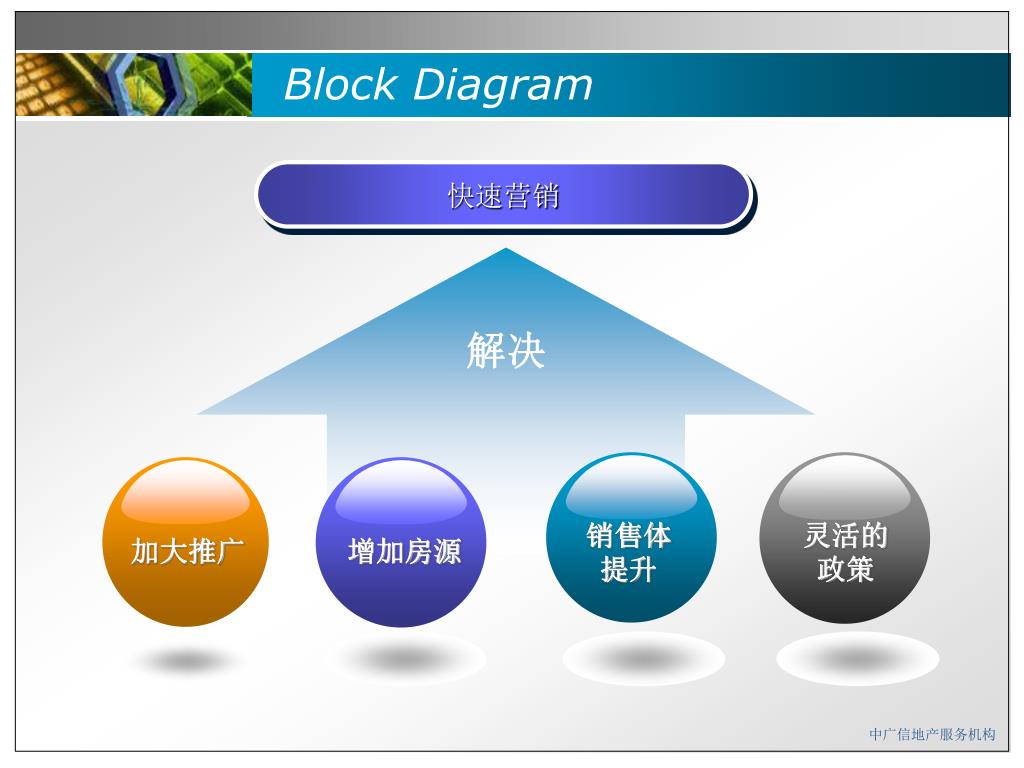 Block Diagram

快速营销

解决

加大推广

增加房源

销售体提升

灵活的政策

中广信地产服务机构